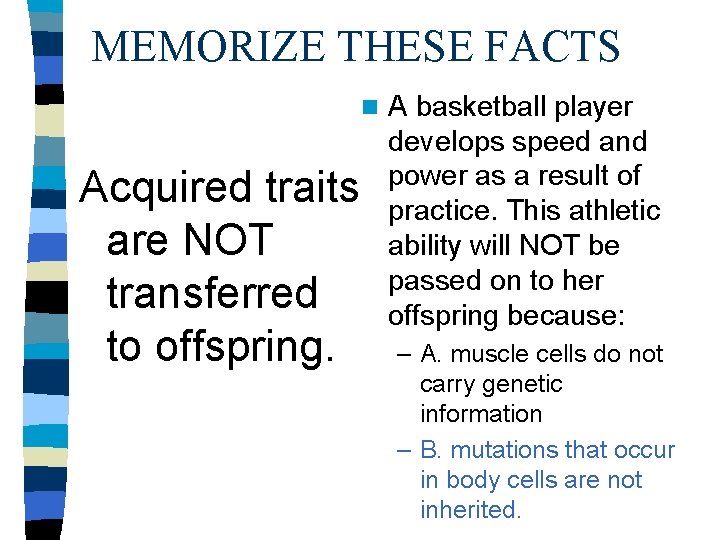 MEMORIZE THESE FACTS

Acquired traits are NOT transferred to offspring.

A basketball player develops speed and power as a result of practice. This athletic ability will NOT be passed on to her offspring because:

– A. muscle cells do not carry genetic information

– B. mutations that occur in body cells are not inherited.